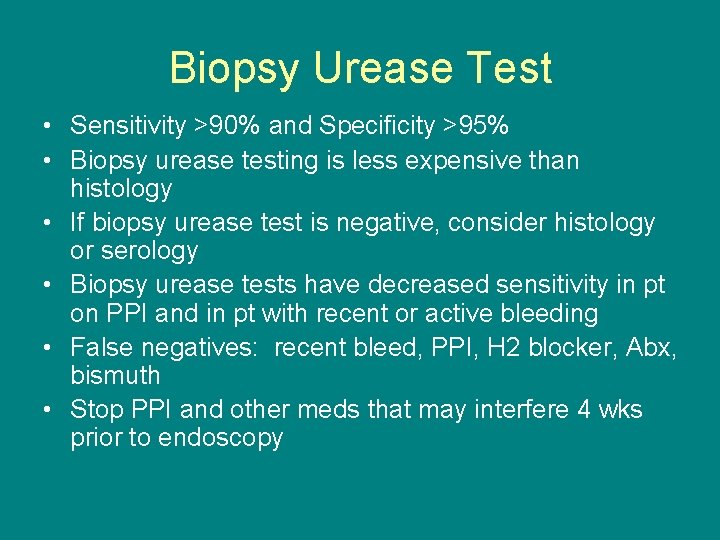 Biopsy Urease Test

• Sensitivity >90% and Specificity >95%
• Biopsy urease testing is less expensive than histology
• If biopsy urease test is negative, consider histology or serology
• Biopsy urease tests have decreased sensitivity in pt on PPI and in pt with recent or active bleeding
• False negatives: recent bleed, PPI, H2 blocker, Abx, bismuth
• Stop PPI and other meds that may interfere 4 wks prior to endoscopy